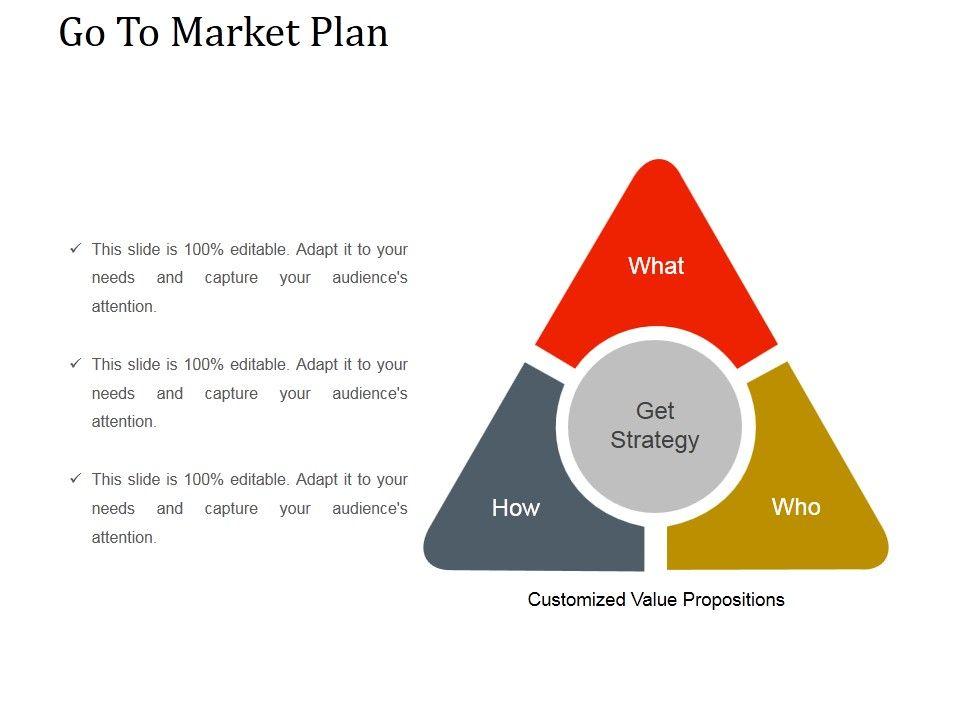 Go To Market Plan

✓ This slide is 100% editable. Adapt it to your needs and capture your audience's attention.

✓ This slide is 100% editable. Adapt it to your needs and capture your audience's attention.

✓ This slide is 100% editable. Adapt it to your needs and capture your audience's attention.

What

Get Strategy

How

Who

Customized Value Propositions